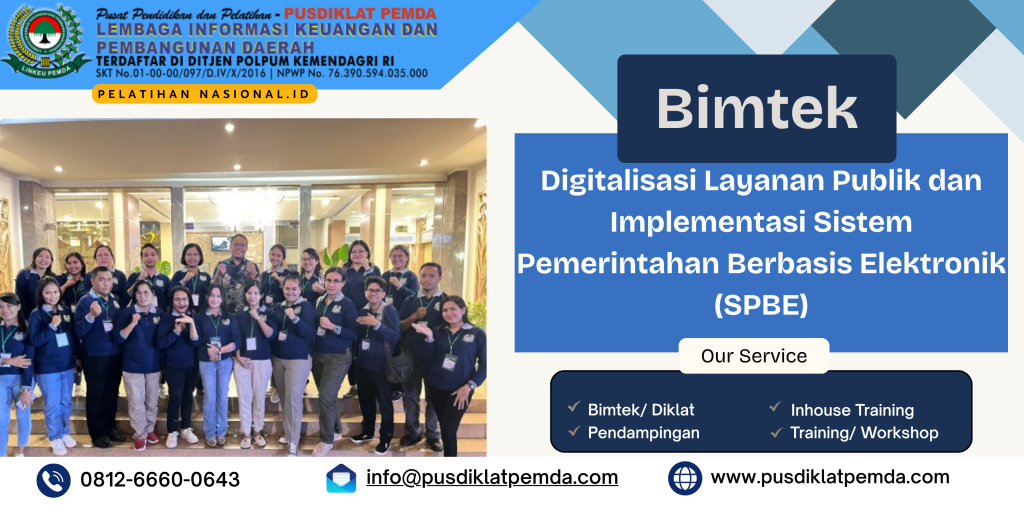 LINKEU PEMDA

Pusat Pendidikan dan Pelatihan - PUSDIKLAT PEMDA
LEMBAGA INFORMASI KEUANGAN DAN PEMBANGUNAN DAERAH
TERDAFTAR DI DITJEN POLPUM KEMENDAGRI RI
SKT No.01-00-00/097/D.IV/X/2016 | NPWP No. 76.390.594.035.000

PELATIHAN NASIONAL.ID

Bimtek

Digitalisasi Layanan Publik dan Implementasi Sistem Pemerintahan Berbasis Elektronik (SPBE)

Our Service

Bimtek/ Diklat
Pendampingan
Inhouse Training
Training/ Workshop

0812-6660-0643
info@pusdiklatpemda.com
www.pusdiklatpemda.com